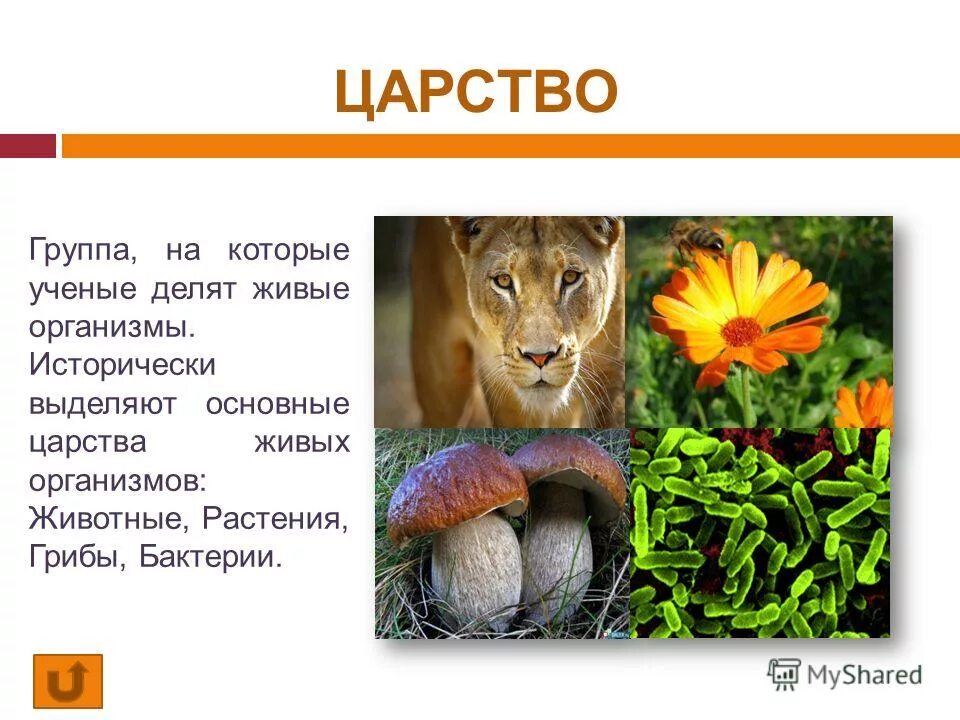 ЦАРСТВО

Группа, на которые ученые делят живые организмы. Исторически выделяют основные царства живых организмов: Животные, Растения, Грибы, Бактерии.

MyShared